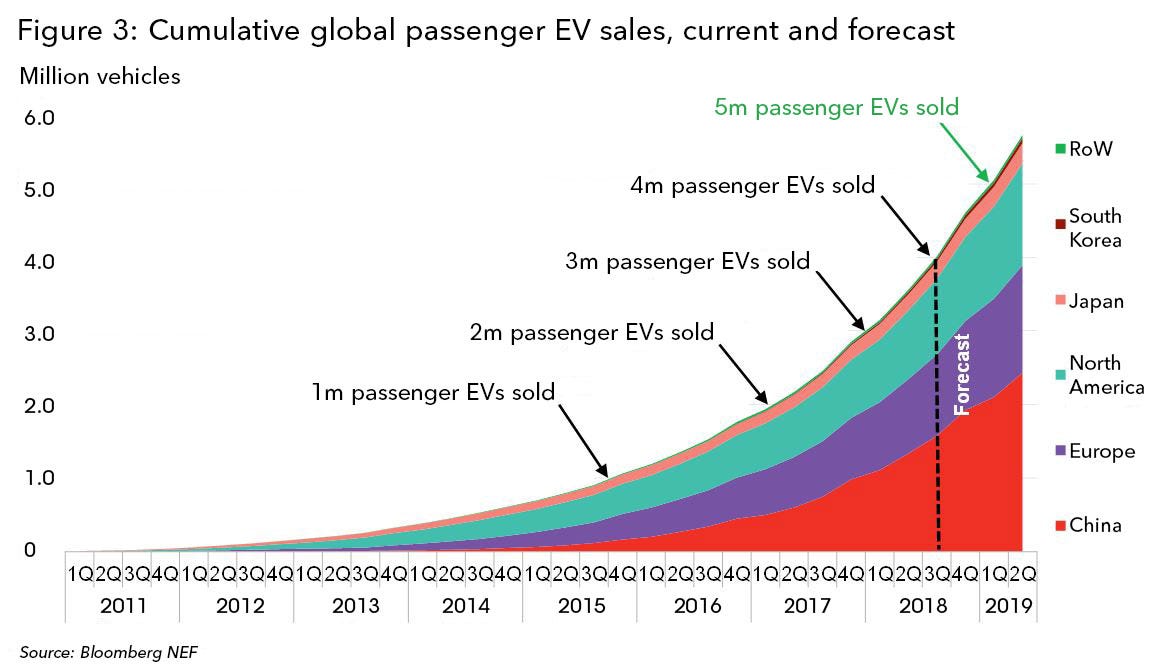 Figure 3: Cumulative global passenger EV sales, current and forecast

Million vehicles

6.0
5.0
4.0
3.0
2.0
1.0
0

5m passenger EVs sold
4m passenger EVs sold
3m passenger EVs sold
2m passenger EVs sold
1m passenger EVs sold
Forecast

RoW
South Korea
Japan
North America
Europe
China

1Q 2Q 3Q 4Q 1Q 2Q 3Q 4Q 1Q 2Q 3Q 4Q 1Q 2Q 3Q 4Q 1Q 2Q 3Q 4Q 1Q 2Q 3Q 4Q 1Q 2Q 3Q 4Q 1Q 2Q 3Q 4Q 1Q 2Q
2011 2012 2013 2014 2015 2016 2017 2018 2019

Source: Bloomberg NEF